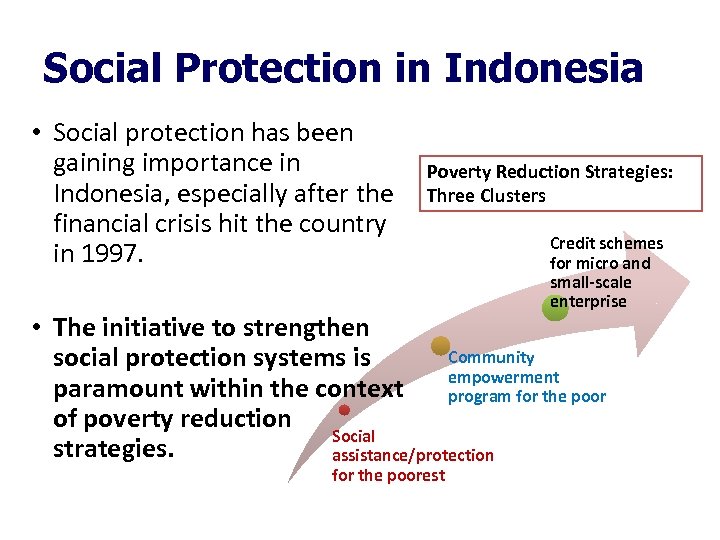 Social Protection in Indonesia

• Social protection has been gaining importance in Indonesia, especially after the financial crisis hit the country in 1997.

• The initiative to strengthen social protection systems is paramount within the context of poverty reduction strategies.

Poverty Reduction Strategies: Three Clusters

Credit schemes for micro and small-scale enterprise

Community empowerment program for the poor

Social assistance/protection for the poorest